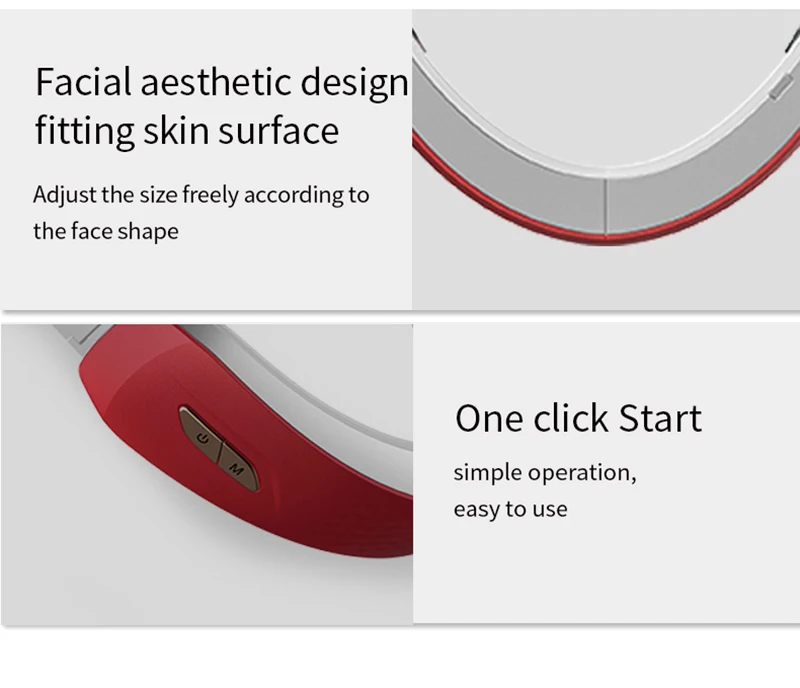 Facial aesthetic design fitting skin surface

Adjust the size freely according to the face shape

M

One click Start

simple operation, easy to use